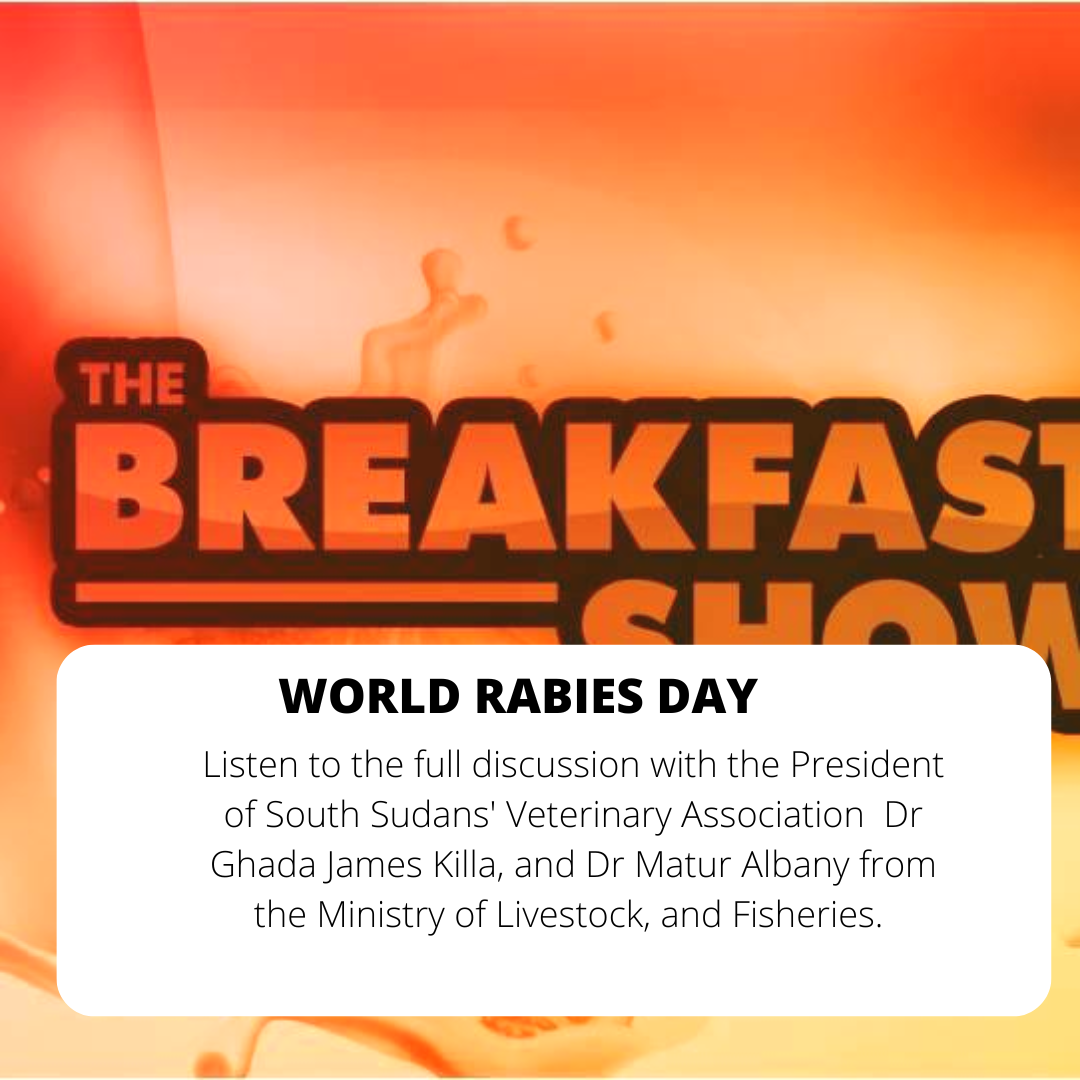 THE BREAKFAST SHOW

WORLD RABIES DAY

Listen to the full discussion with the President of South Sudans' Veterinary Association Dr Ghada James Killa, and Dr Matur Albany from the Ministry of Livestock, and Fisheries.